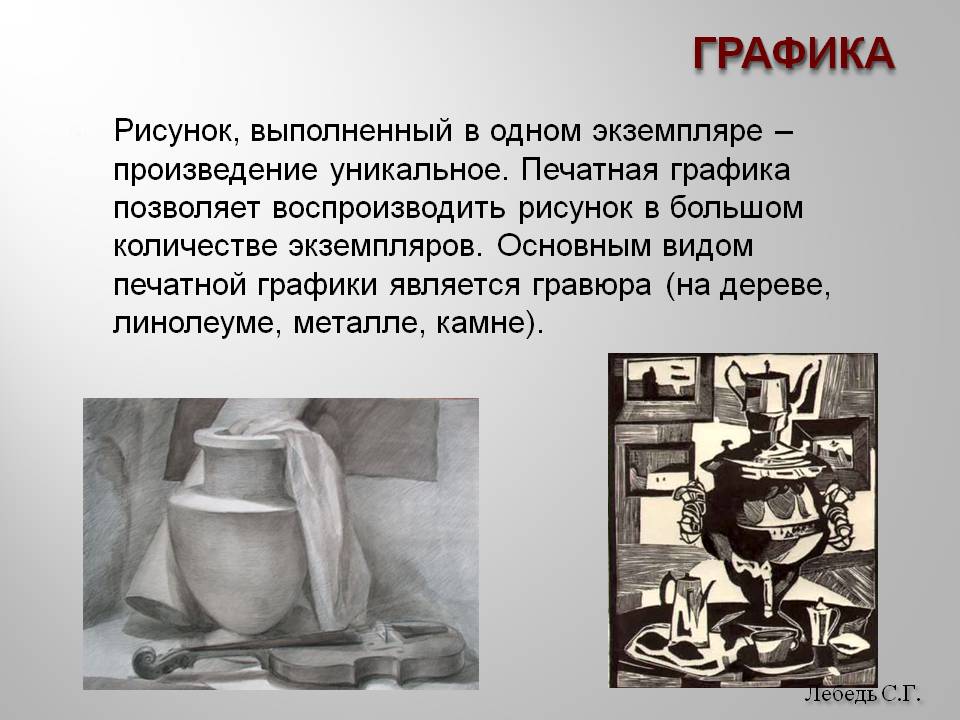 ГРАФИКА

Рисунок, выполненный в одном экземпляре – произведение уникальное. Печатная графика позволяет воспроизводить рисунок в большом количестве экземпляров. Основным видом печатной графики является гравюра (на дереве, линолеуме, металле, камне).

Лебедь С.Г.